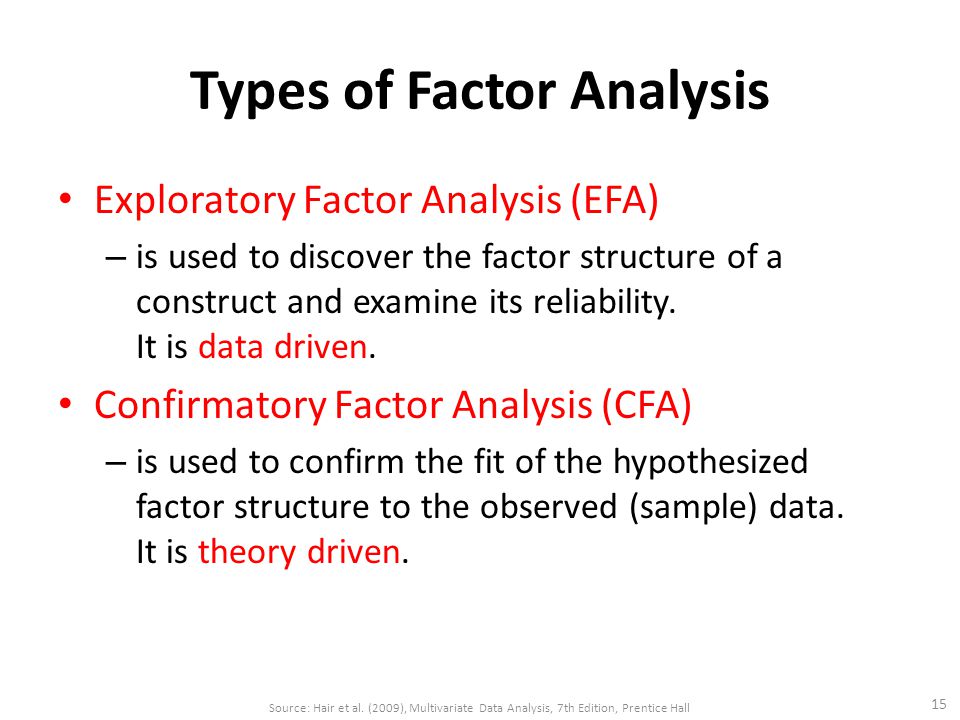 Types of Factor Analysis

• Exploratory Factor Analysis (EFA)
– is used to discover the factor structure of a construct and examine its reliability.
It is data driven.

• Confirmatory Factor Analysis (CFA)
– is used to confirm the fit of the hypothesized factor structure to the observed (sample) data.
It is theory driven.

Source: Hair et al. (2009), Multivariate Data Analysis, 7th Edition, Prentice Hall

15